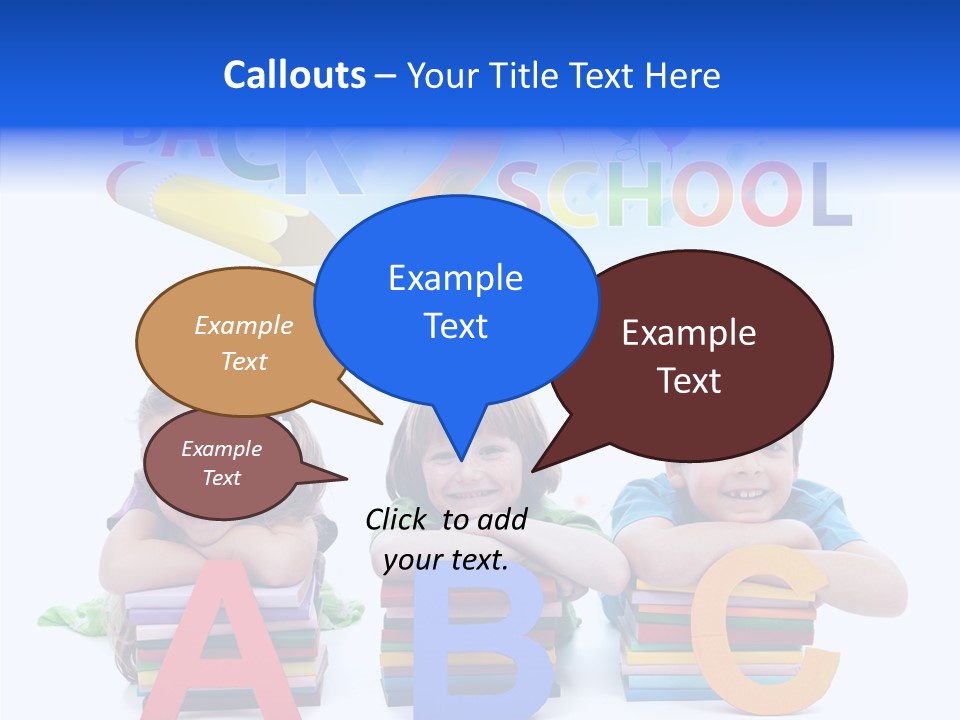 Callouts – Your Title Text Here

BACK SCHOOL

Example Text

Example Text

Example Text

Example Text

Click to add your text.

A B C